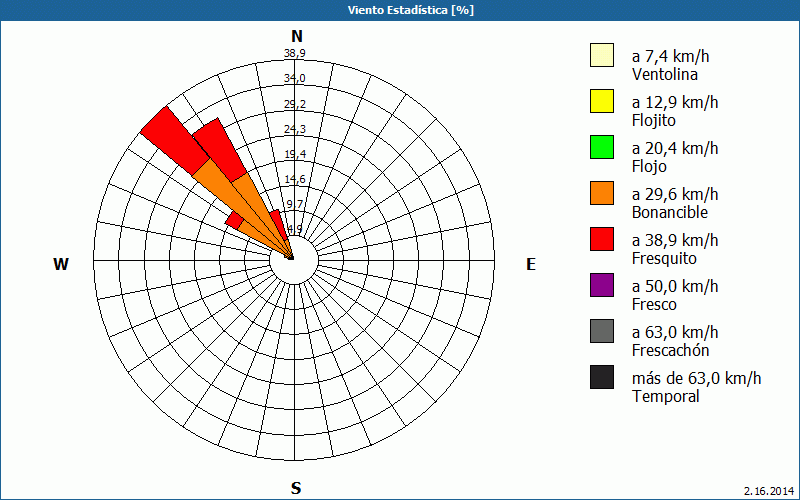 Viento Estadística [%]

N
38,9
34,0
29,2
24,3
19,4
14,6
9,7
4,9

W

E

S

a 7,4 km/h
Ventolina
a 12,9 km/h
Flojito
a 20,4 km/h
Flojo
a 29,6 km/h
Bonancible
a 38,9 km/h
Fresquito
a 50,0 km/h
Fresco
a 63,0 km/h
Frescachón
más de 63,0 km/h
Temporal

2.16.2014